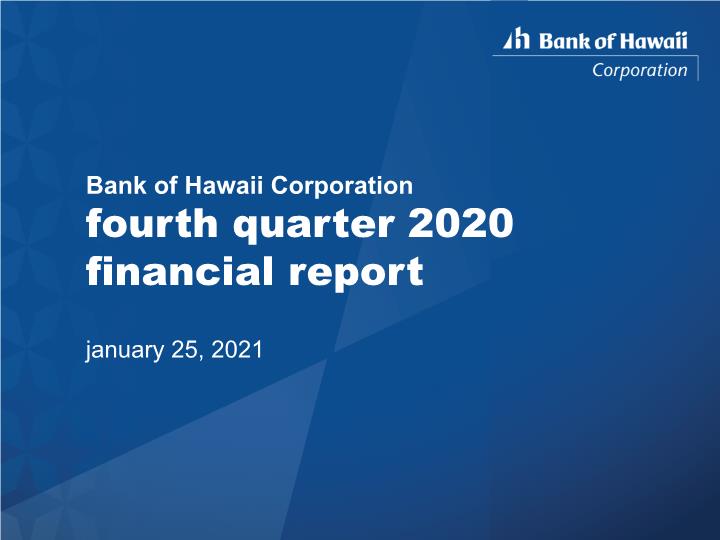 Bank of Hawaii
Corporation

Bank of Hawaii Corporation
fourth quarter 2020 financial report

january 25, 2021